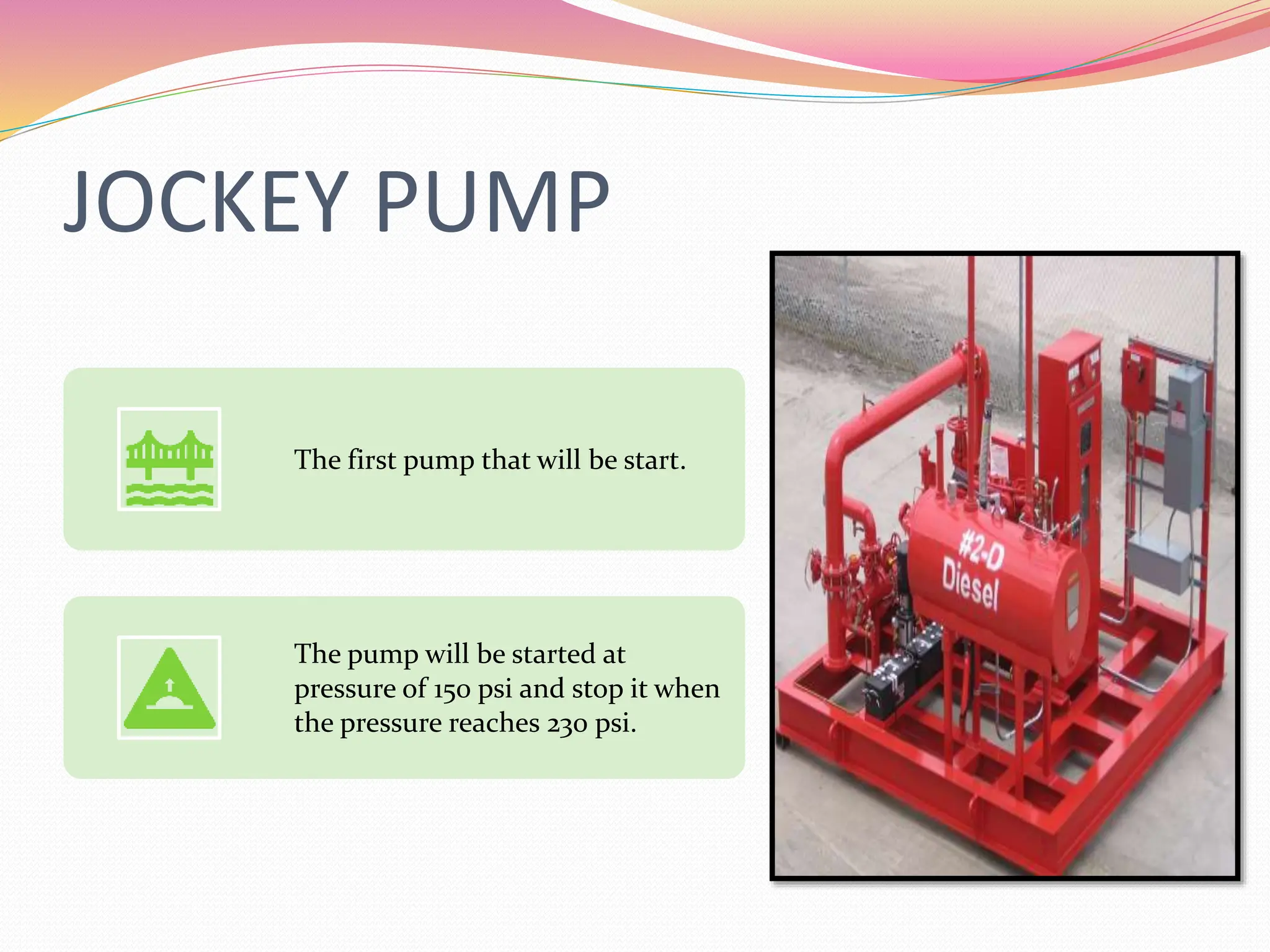 JOCKEY PUMP

The first pump that will be start.

The pump will be started at pressure of 150 psi and stop it when the pressure reaches 230 psi.

#2-D Diesel